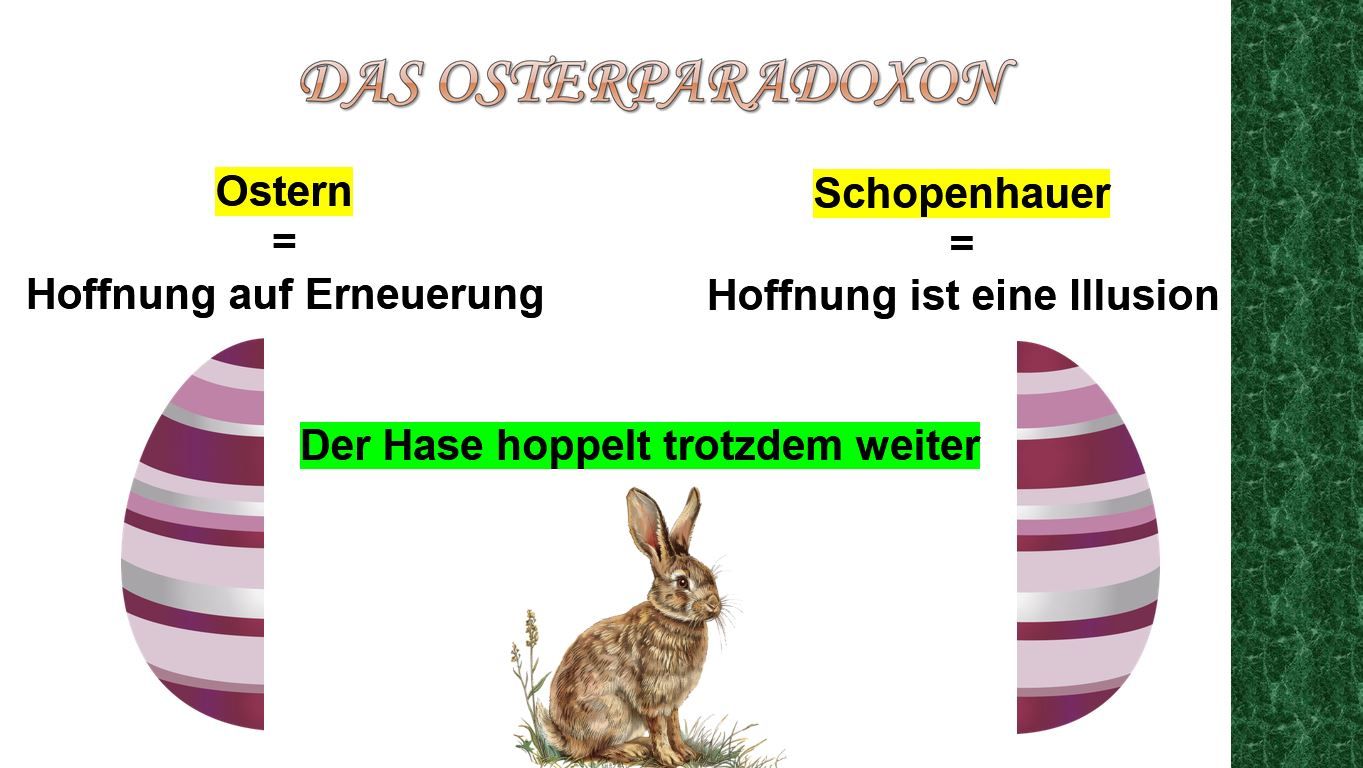 DAS OSTERPARADOXON

Ostern
=
Hoffnung auf Erneuerung

Schopenhauer
=
Hoffnung ist eine Illusion

Der Hase hoppelt trotzdem weiter